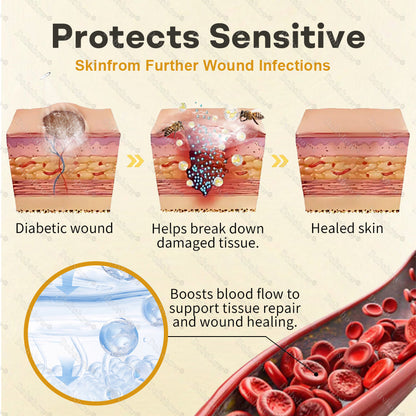 Protects Sensitive
Skinfrom Further Wound Infections

Diabetic wound

Helps break down damaged tissue.

Healed skin

Boosts blood flow to support tissue repair and wound healing.